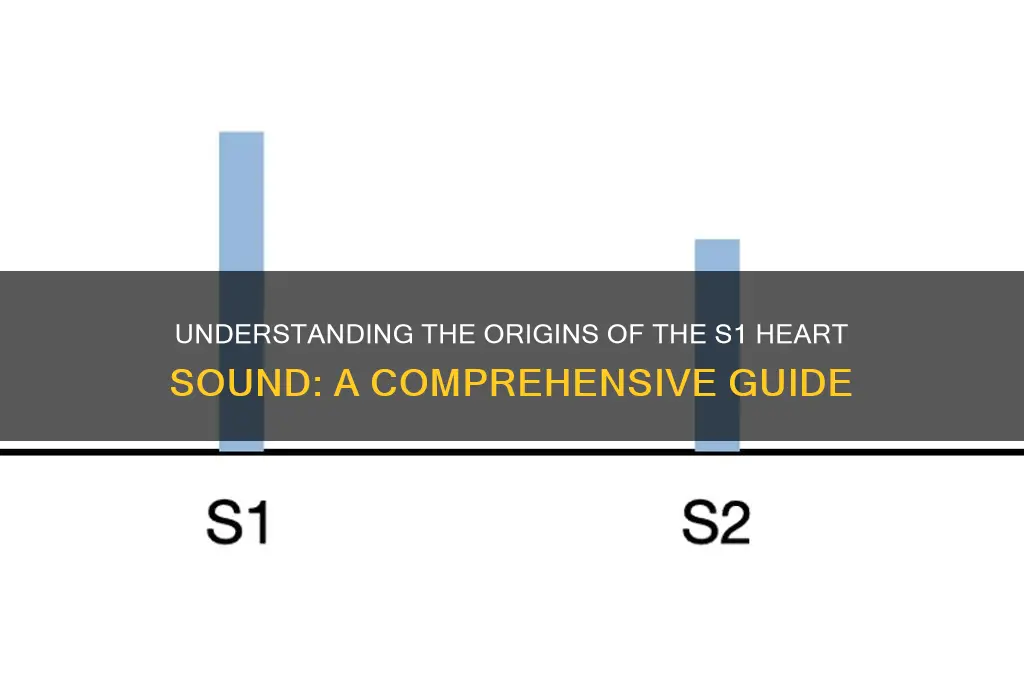 UNDERSTANDING THE ORIGINS OF THE S1 HEART SOUND: A COMPREHENSIVE GUIDE

S1

S2